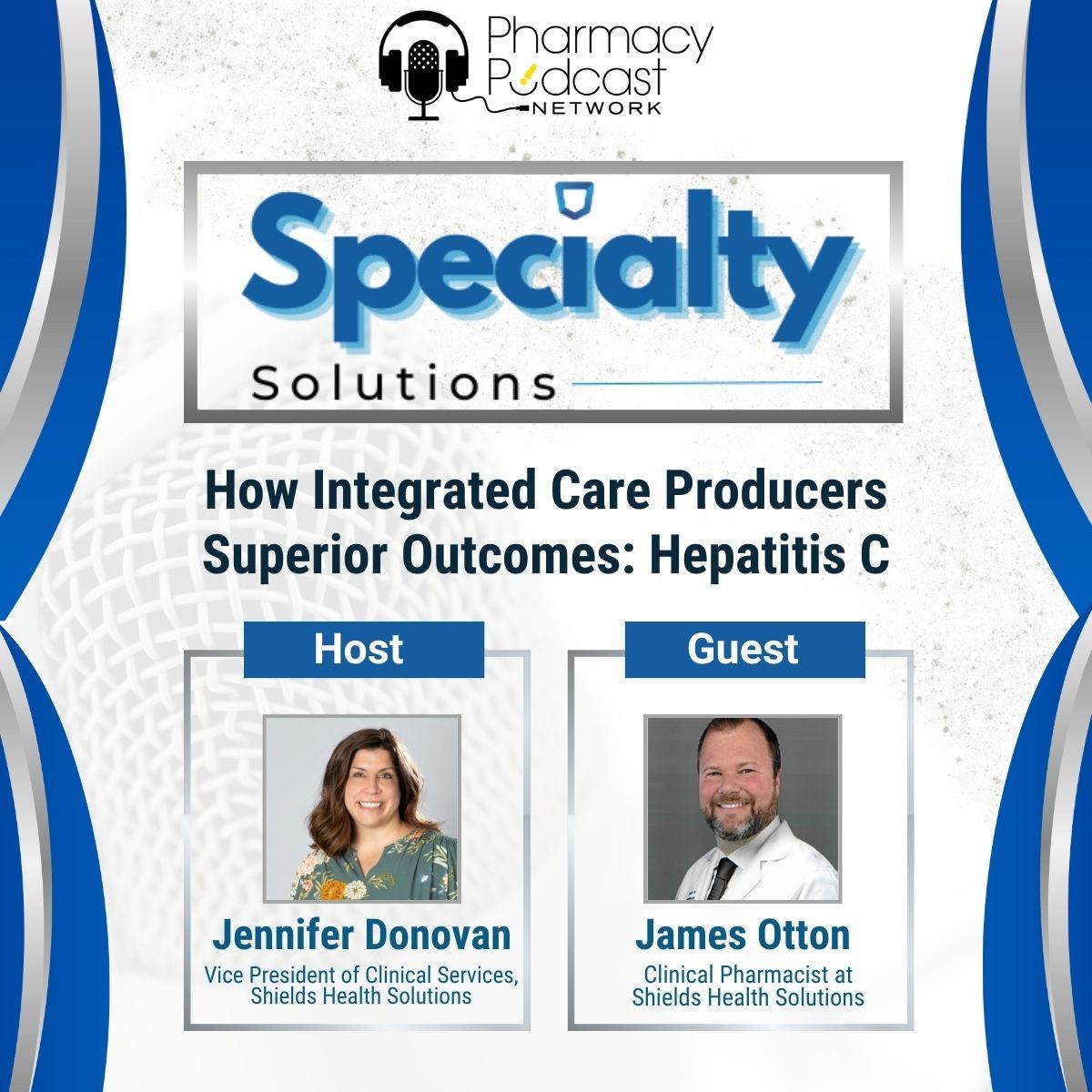 Pharmacy Podcast NETWORK

Specialty Solutions

How Integrated Care Producers Superior Outcomes: Hepatitis C

Host

Jennifer Donovan

Vice President of Clinical Services, Shields Health Solutions

Guest

James Otton

Clinical Pharmacist at Shields Health Solutions